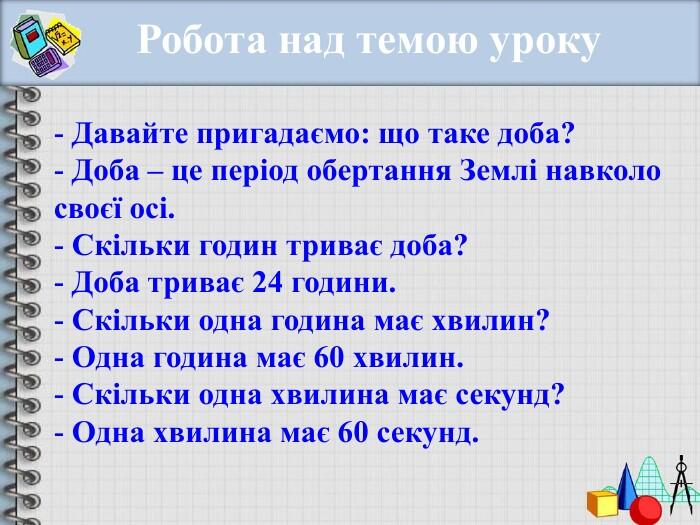 Робота над темою уроку

- Давайте пригадаємо: що таке доба?
- Доба – це період обертання Землі навколо своєї осі.
- Скільки годин триває доба?
- Доба триває 24 години.
- Скільки одна година має хвилин?
- Одна година має 60 хвилин.
- Скільки одна хвилина має секунд?
- Одна хвилина має 60 секунд.